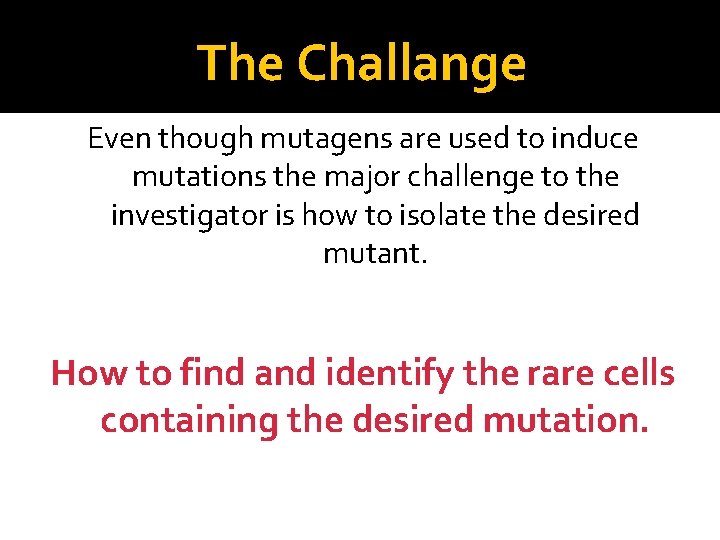 The Challange

Even though mutagens are used to induce mutations the major challenge to the investigator is how to isolate the desired mutant.

How to find and identify the rare cells containing the desired mutation.